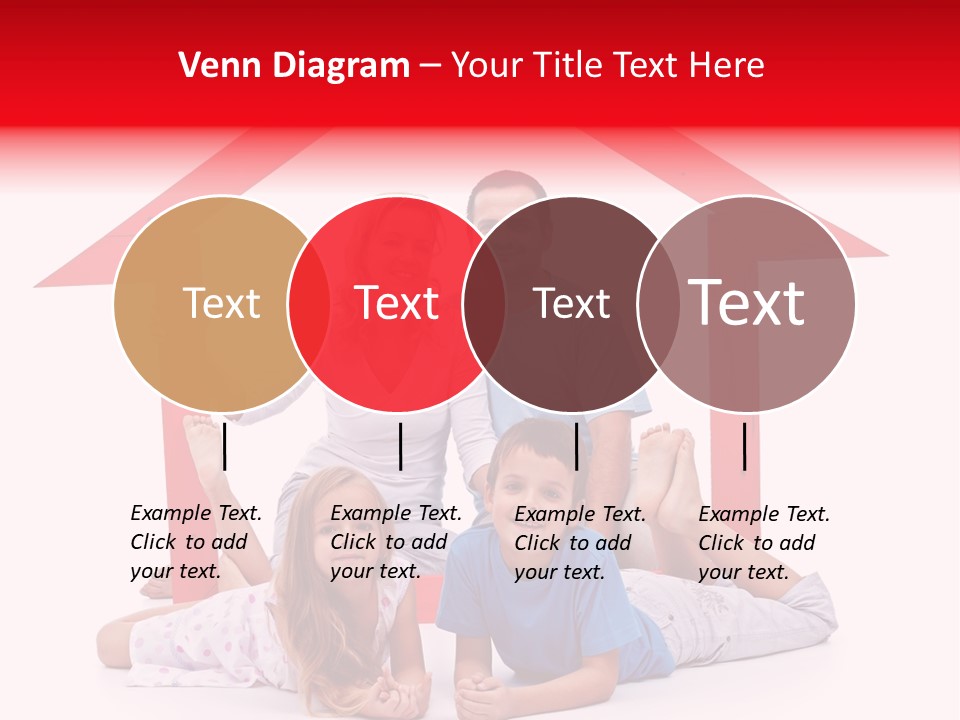 Venn Diagram – Your Title Text Here

Text

Text

Text

Text

Example Text. Click to add your text.

Example Text. Click to add your text.

Example Text. Click to add your text.

Example Text. Click to add your text.